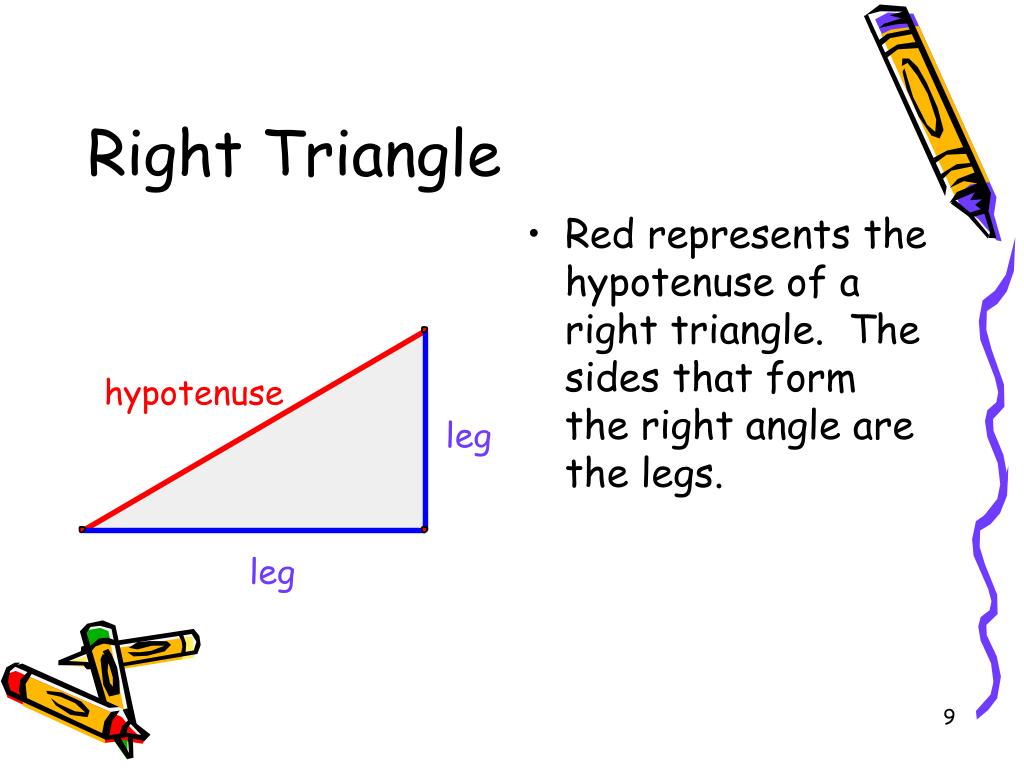 Right Triangle

hypotenuse

leg

leg

• Red represents the hypotenuse of a right triangle. The sides that form the right angle are the legs.

9